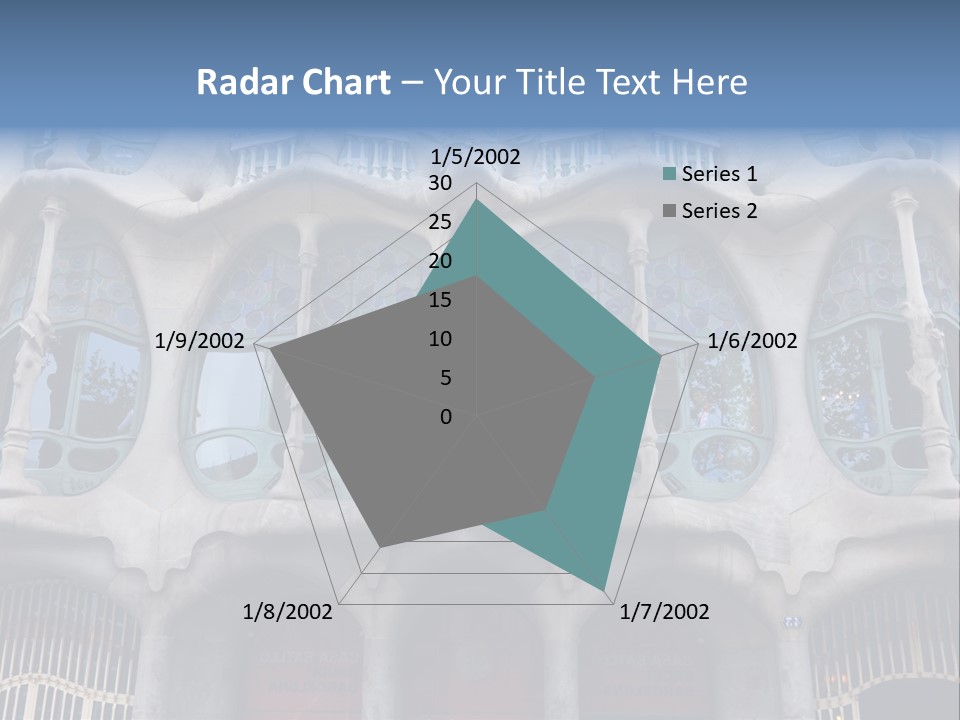 Radar Chart – Your Title Text Here

1/5/2002
30
25
20
15
10
5
0
1/6/2002
1/7/2002
1/8/2002
1/9/2002

Series 1
Series 2